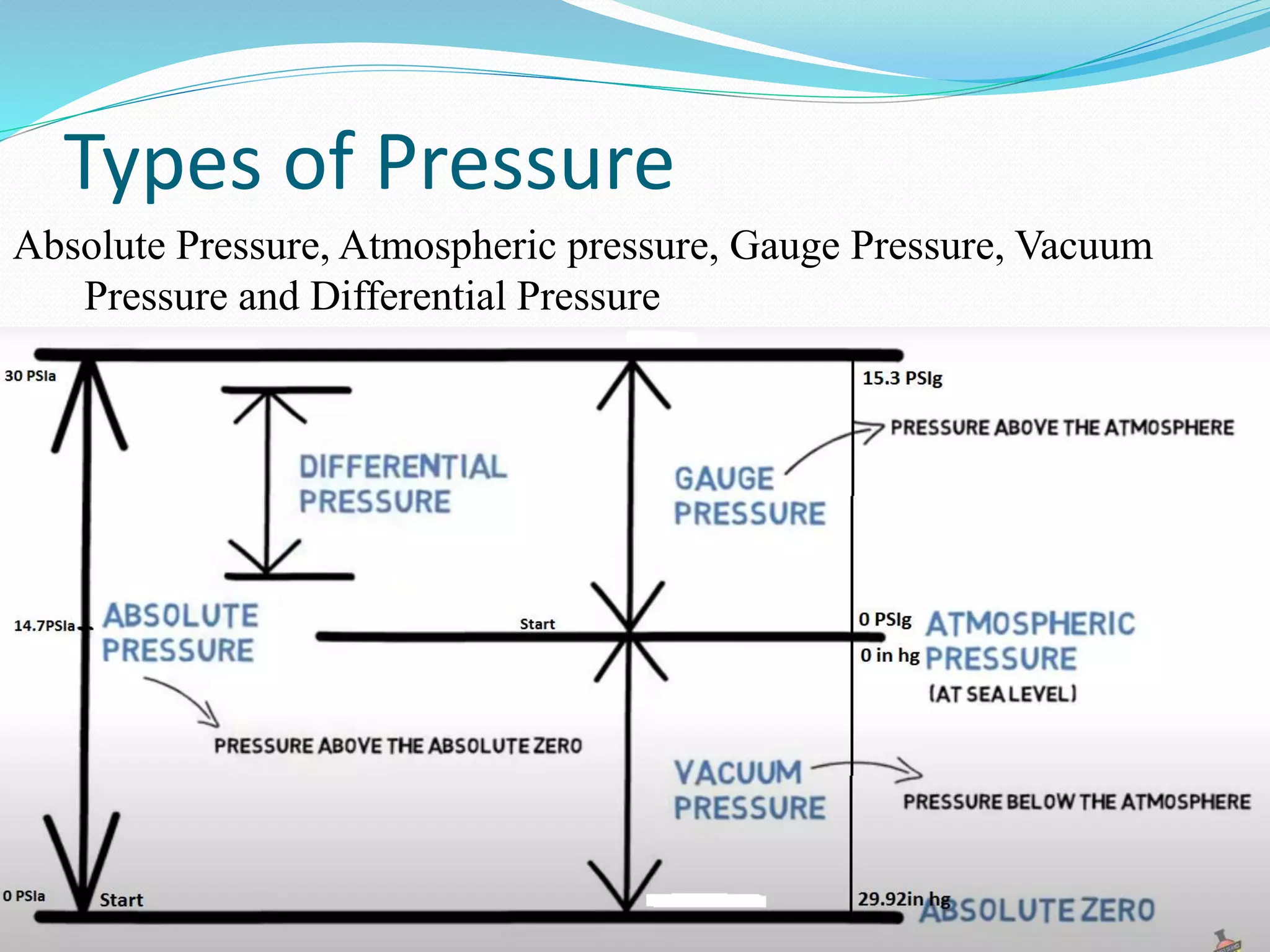 Types of Pressure

Absolute Pressure, Atmospheric pressure, Gauge Pressure, Vacuum Pressure and Differential Pressure

30 PSIa

15.3 PSIg

PRESSURE ABOVE THE ATMOSPHERE

DIFFERENTIAL PRESSURE

GAUGE PRESSURE

14.7PSIa

ABSOLUTE PRESSURE

Start

0 PSIg

0 in hg

ATMOSPHERIC PRESSURE (AT SEA LEVEL)

PRESSURE ABOVE THE ABSOLUTE ZERO

VACUUM PRESSURE

PRESSURE BELOW THE ATMOSPHERE

0 PSIa

Start

29.92in hg

ABSOLUTE ZERO